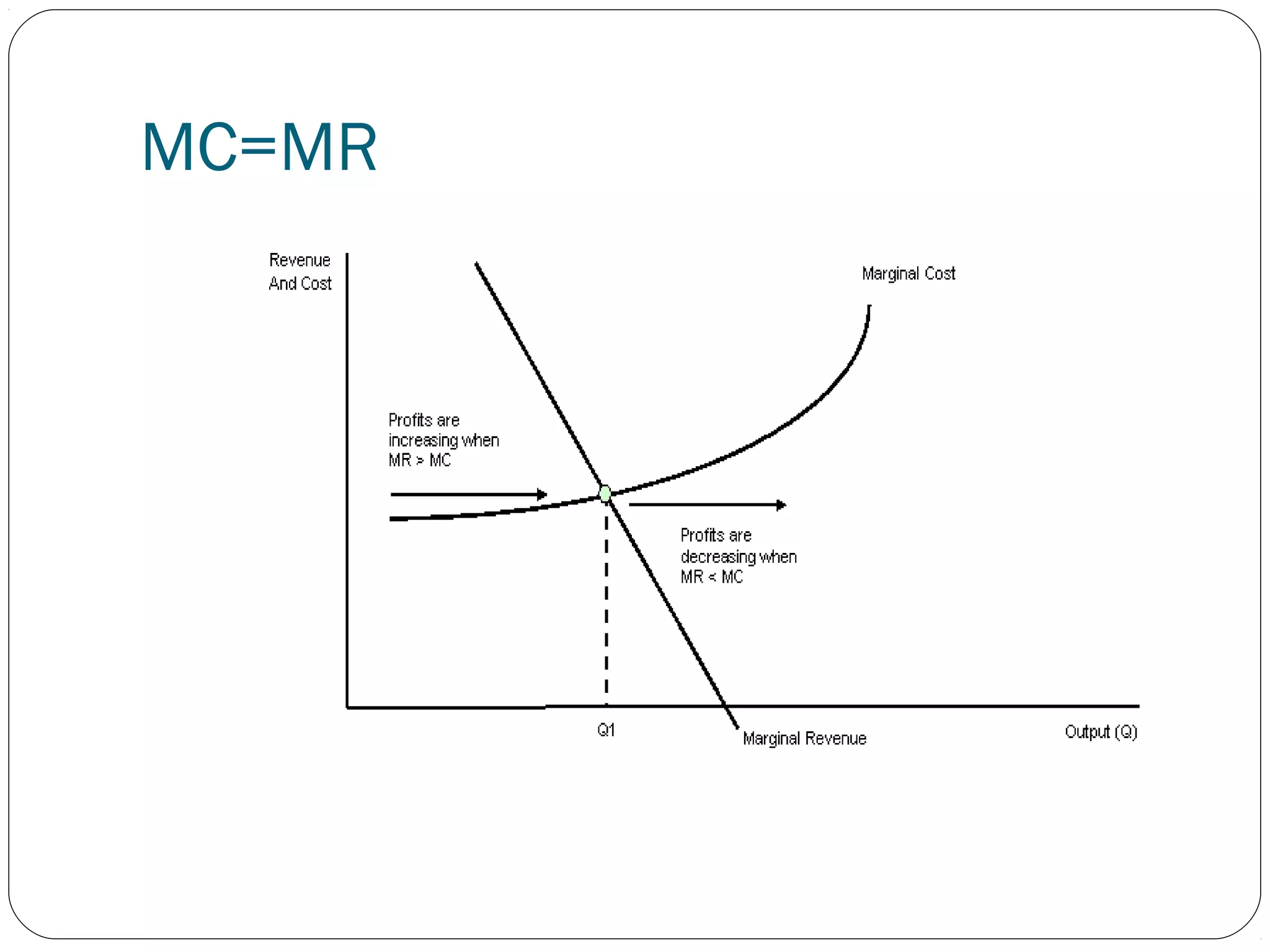 MC=MR

Revenue And Cost

Marginal Cost

Profits are increasing when MR > MC

Profits are decreasing when MR < MC

Q1

Marginal Revenue

Output (Q)